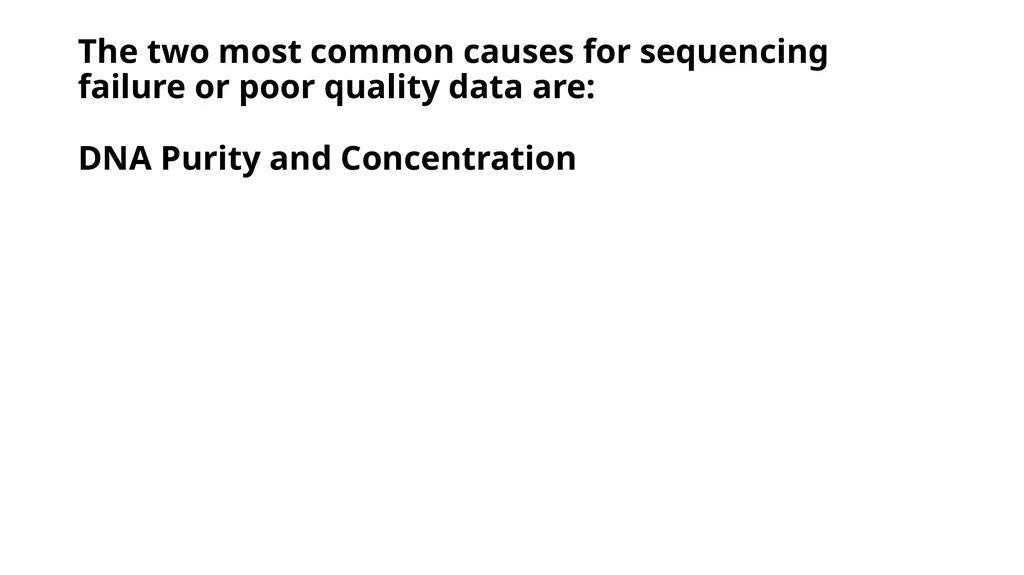 The two most common causes for sequencing failure or poor quality data are:

DNA Purity and Concentration